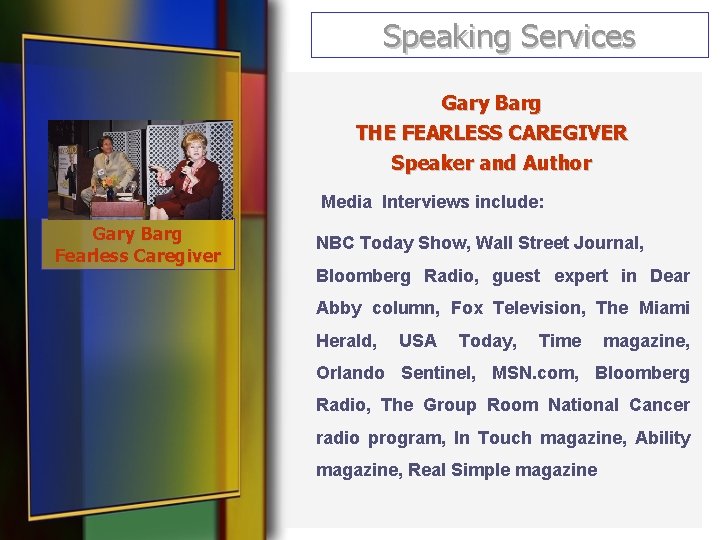 Speaking Services

Gary Barg
Fearless Caregiver

Gary Barg
THE FEARLESS CAREGIVER
Speaker and Author

Media Interviews include:

NBC Today Show, Wall Street Journal, Bloomberg Radio, guest expert in Dear Abby column, Fox Television, The Miami Herald, USA Today, Time magazine, Orlando Sentinel, MSN.com, Bloomberg Radio, The Group Room National Cancer radio program, In Touch magazine, Ability magazine, Real Simple magazine